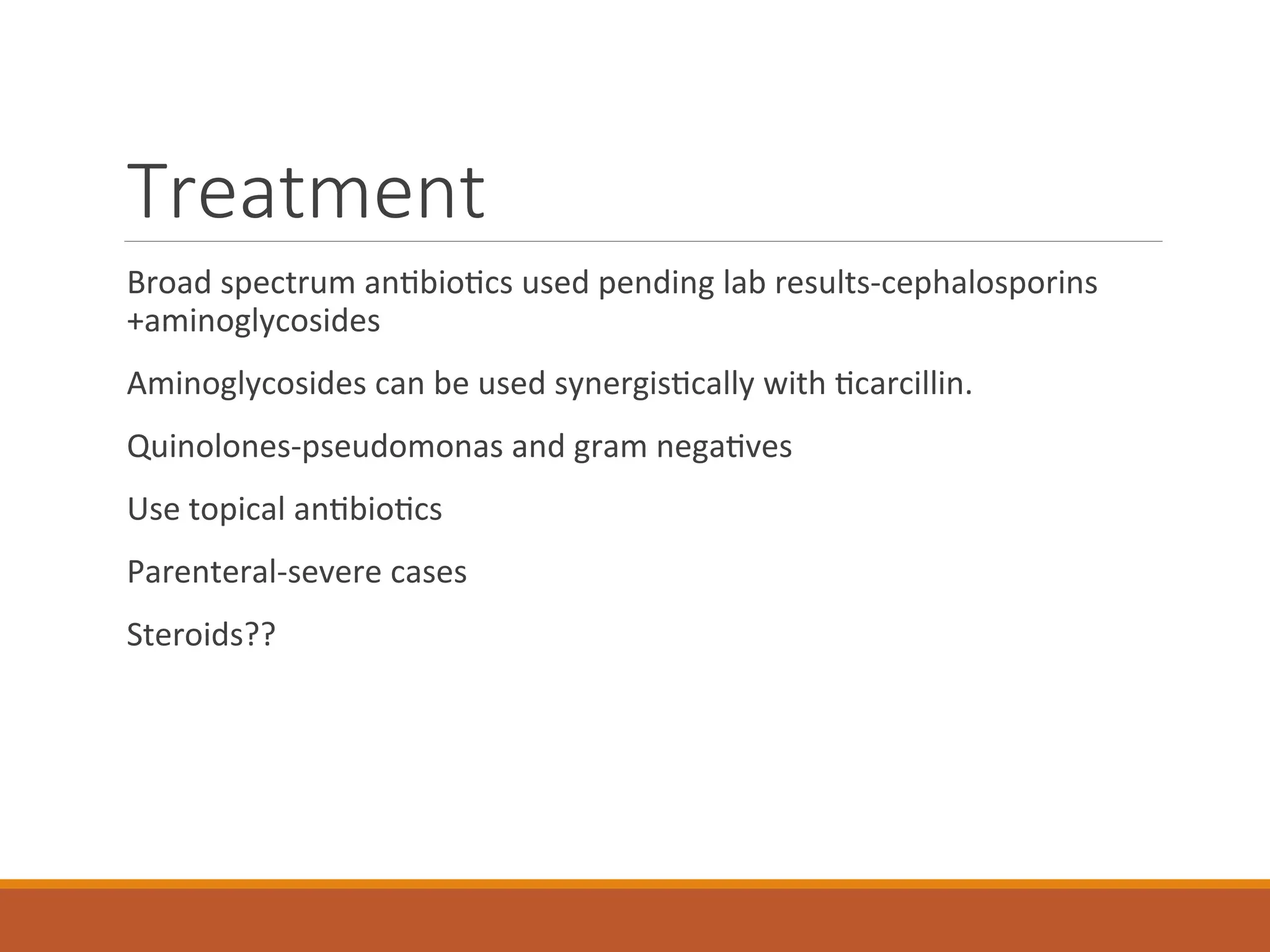 Treatment

Broad spectrum antibiotics used pending lab results-cephalosporins +aminoglycosides

Aminoglycosides can be used synergistically with ticarcillin.

Quinolones-pseudomonas and gram negatives

Use topical antibiotics

Parenteral-severe cases

Steroids??